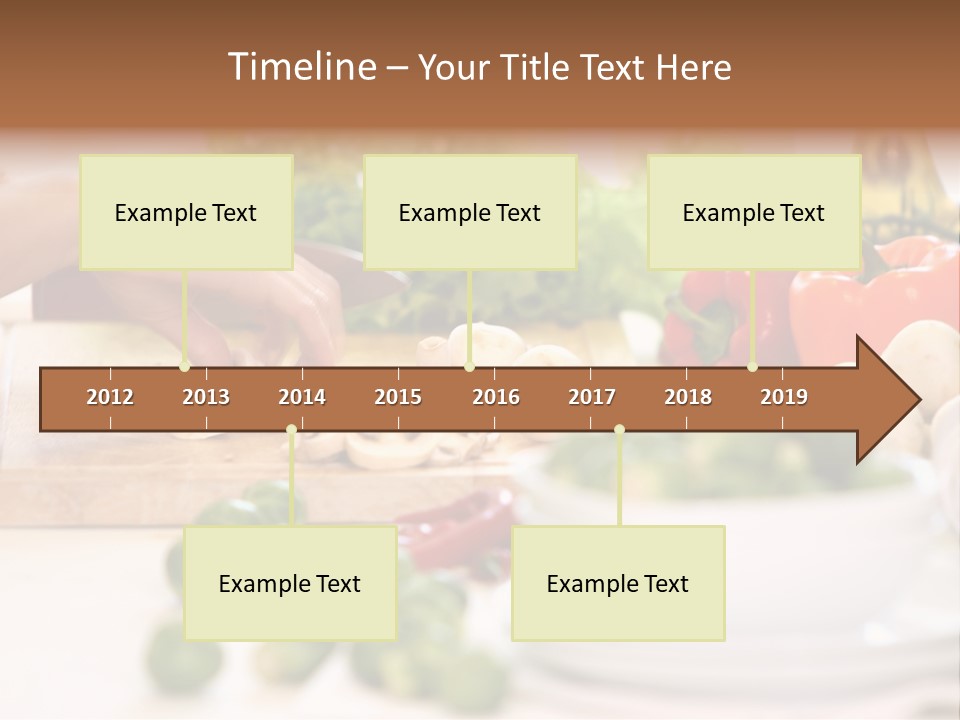 Timeline – Your Title Text Here

Example Text

Example Text

Example Text

2012 2013 2014 2015 2016 2017 2018 2019

Example Text

Example Text